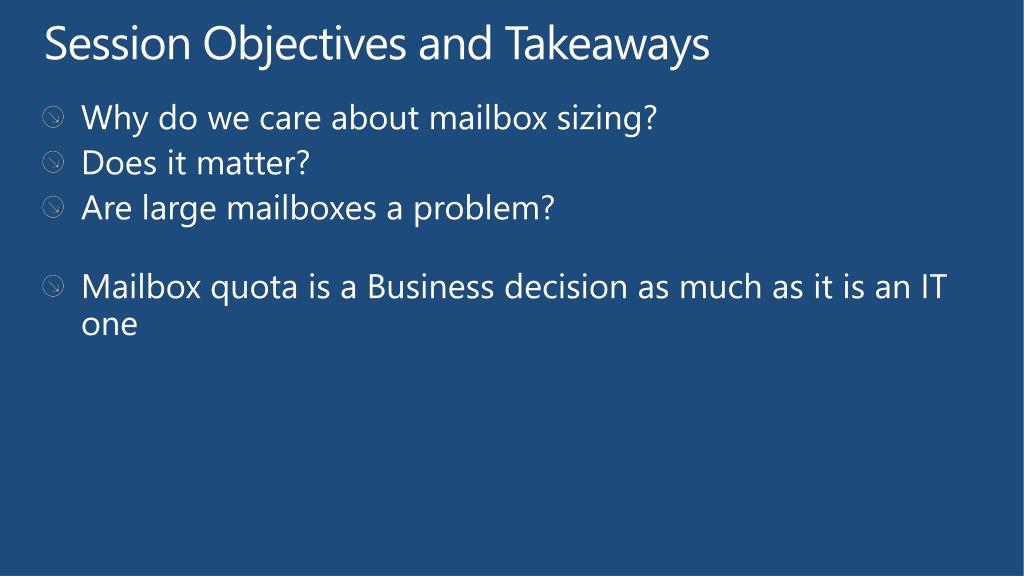 Session Objectives and Takeaways

Why do we care about mailbox sizing?
Does it matter?
Are large mailboxes a problem?

Mailbox quota is a Business decision as much as it is an IT one